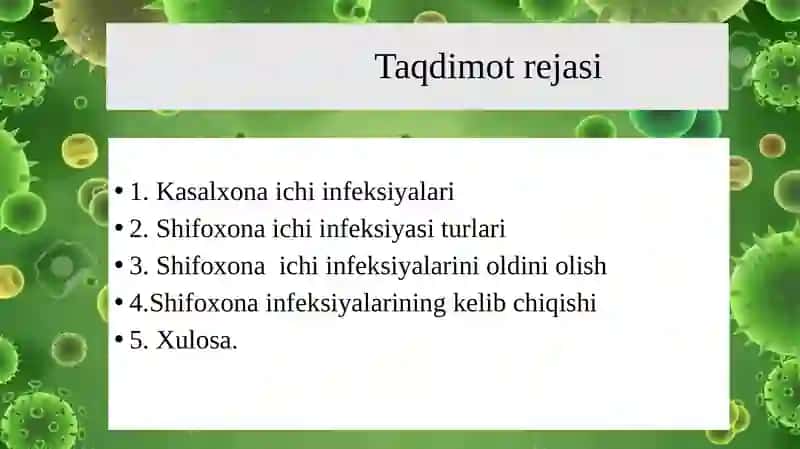 Taqdimot rejasi

• 1. Kasalxona ichi infeksiyalari
• 2. Shifoxona ichi infeksiyasi turlari
• 3. Shifoxona ichi infeksiyalarini oldini olish
• 4.Shifoxona infeksiyalarining kelib chiqishi
• 5. Xulosa.